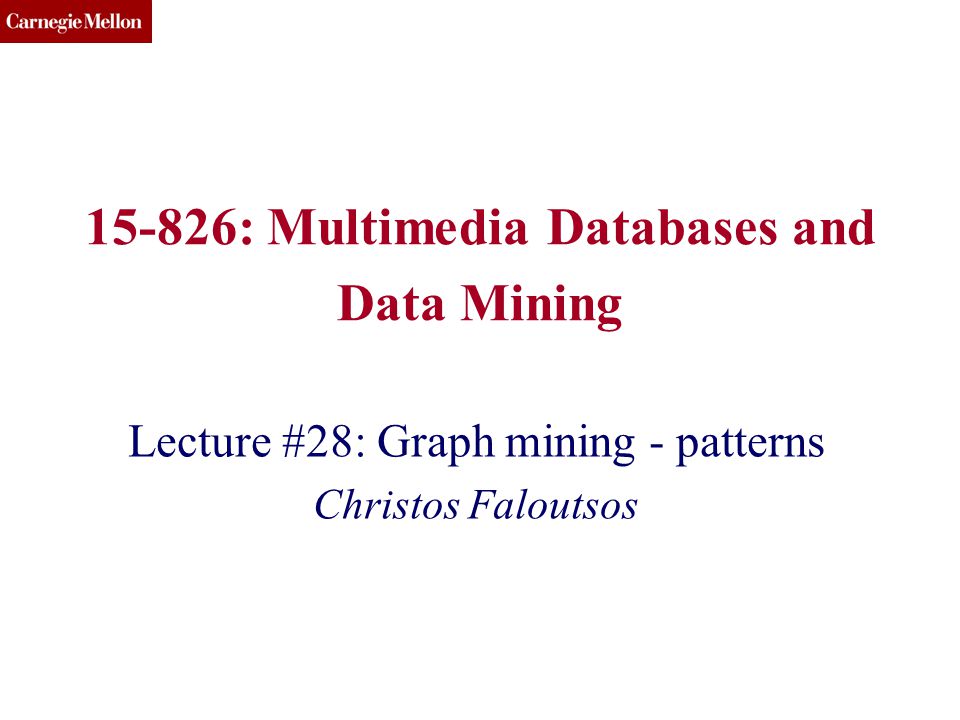 Carnegie Mellon

15-826: Multimedia Databases and Data Mining

Lecture #28: Graph mining - patterns
Christos Faloutsos